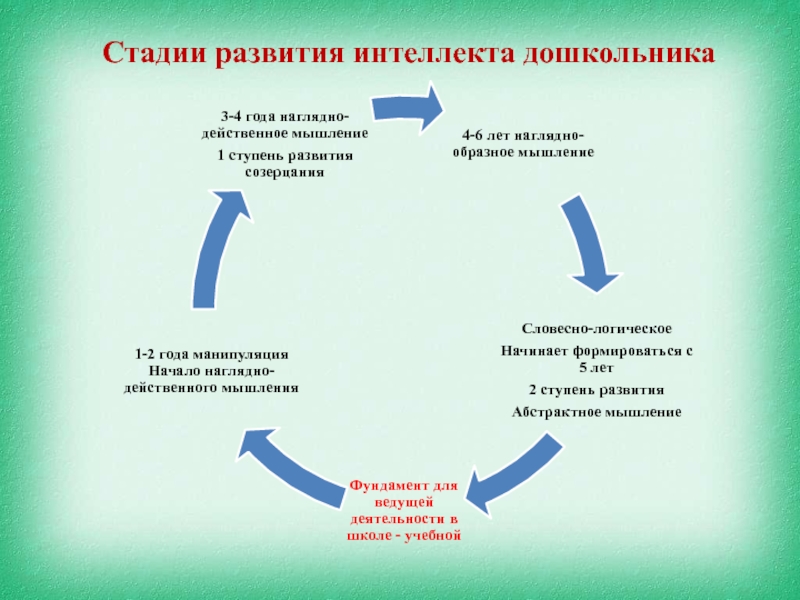 Стадии развития интеллекта дошкольника

3-4 года наглядно-действенное мышление

1 ступень развития созерцания

4-6 лет наглядно-образное мышление

Словесно-логическое

Начинает формироваться с 5 лет

2 ступень развития

Абстрактное мышление

Фундамент для ведущей деятельности в школе - учебной

1-2 года манипуляция Начало наглядно-действенного мышления